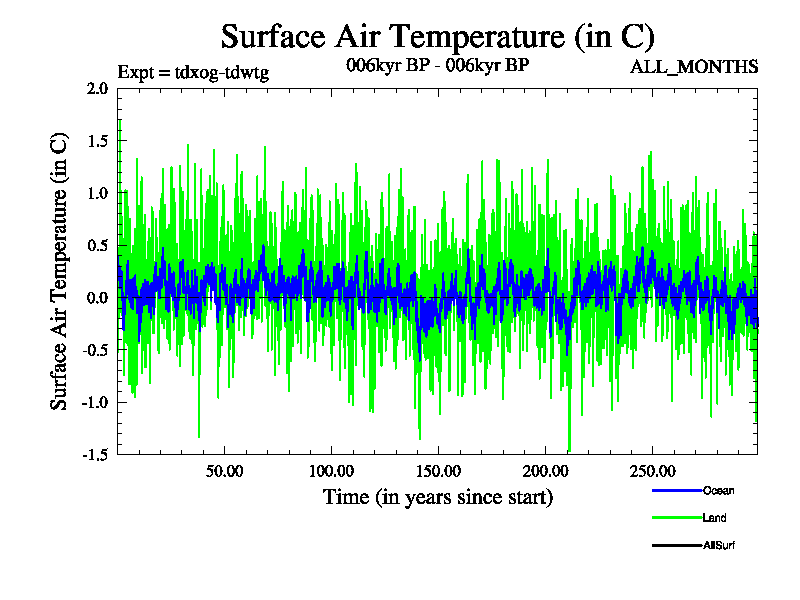 Surface Air Temperature (in C)

Expt = tdxog-tdwtg

006kyr BP - 006kyr BP

ALL_MONTHS

Surface Air Temperature (in C)

2.0
1.5
1.0
0.5
0.0
-0.5
-1.0
-1.5

50.00
100.00
150.00
200.00
250.00

Time (in years since start)

Ocean
Land
AllSurf